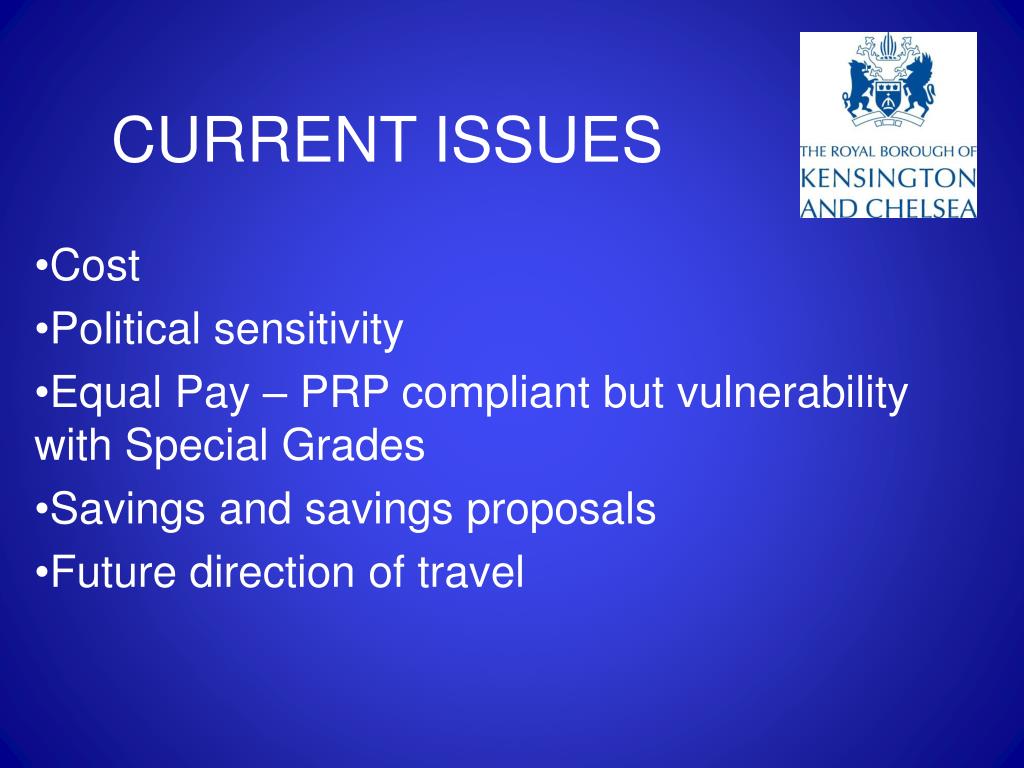 CURRENT ISSUES

THE ROYAL BOROUGH OF KENSINGTON AND CHELSEA

•Cost
•Political sensitivity
•Equal Pay – PRP compliant but vulnerability with Special Grades
•Savings and savings proposals
•Future direction of travel